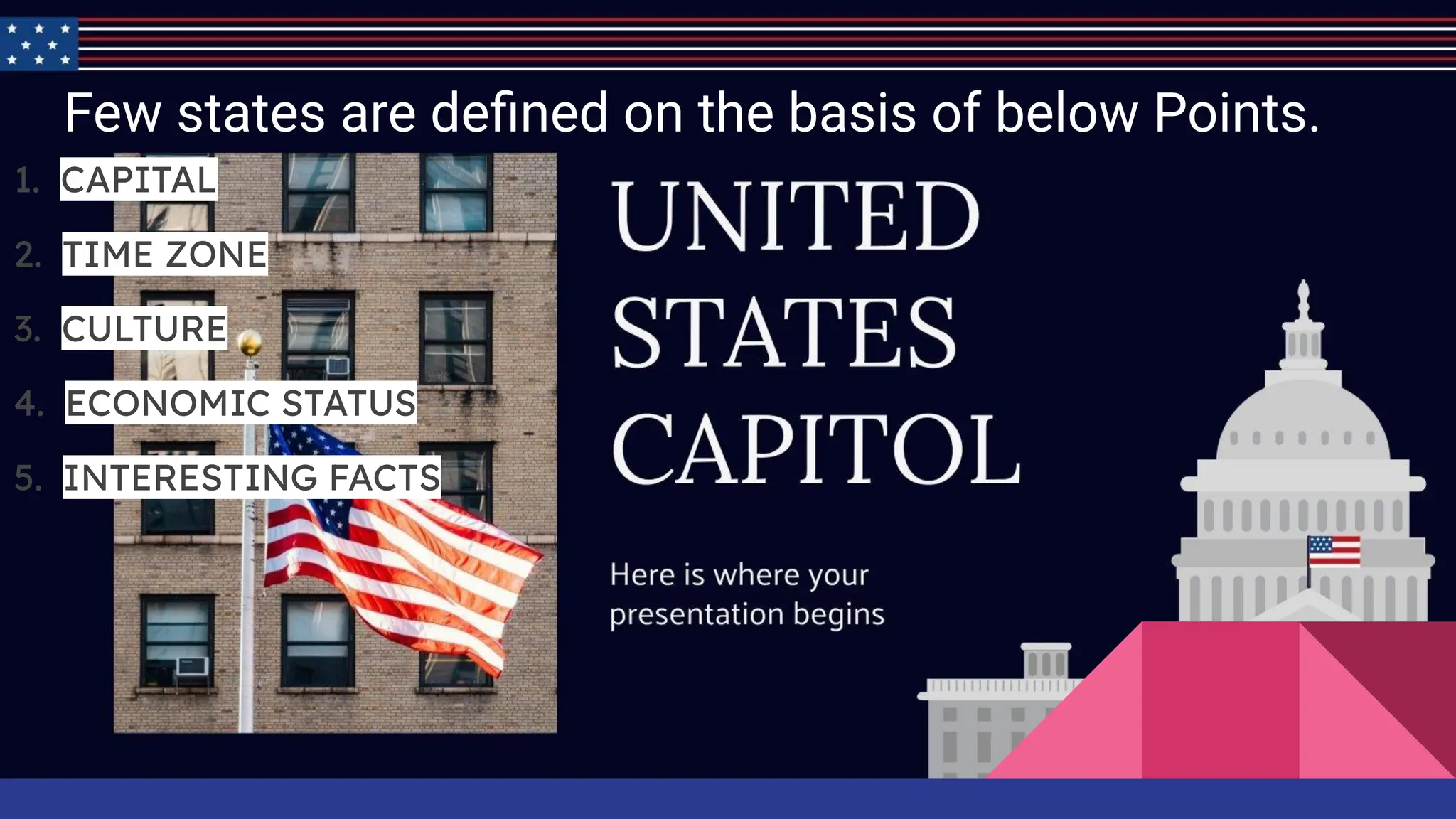 Few states are defined on the basis of below Points.

1. CAPITAL
2. TIME ZONE
3. CULTURE
4. ECONOMIC STATUS
5. INTERESTING FACTS

UNITED STATES CAPITOL

Here is where your presentation begins